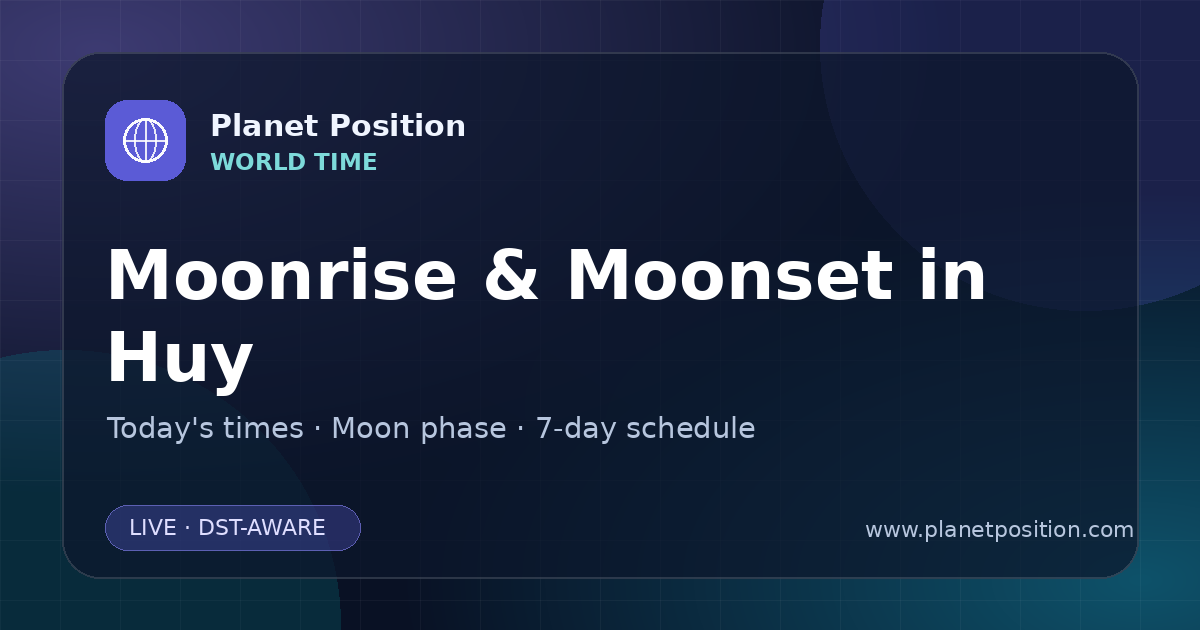 Planet Position
WORLD TIME

Moonrise & Moonset in Huy

Today's times · Moon phase · 7-day schedule

LIVE · DST-AWARE

www.planetposition.com